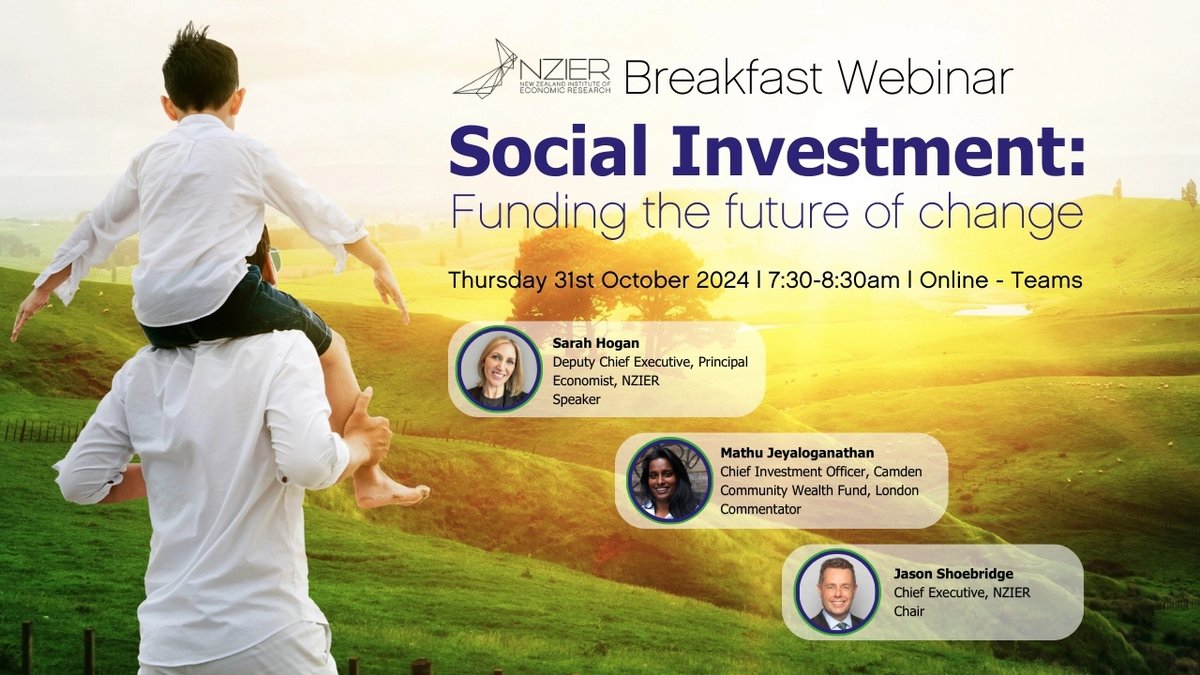 NZIER NEW ZEALAND INSTITUTE OF ECONOMIC RESEARCH Breakfast Webinar

Social Investment:
Funding the future of change

Thursday 31st October 2024 | 7:30-8:30am | Online - Teams

Sarah Hogan
Deputy Chief Executive, Principal Economist, NZIER
Speaker

Mathu Jeyaloganathan
Chief Investment Officer, Camden Community Wealth Fund, London
Commentator

Jason Shoebridge
Chief Executive, NZIER
Chair